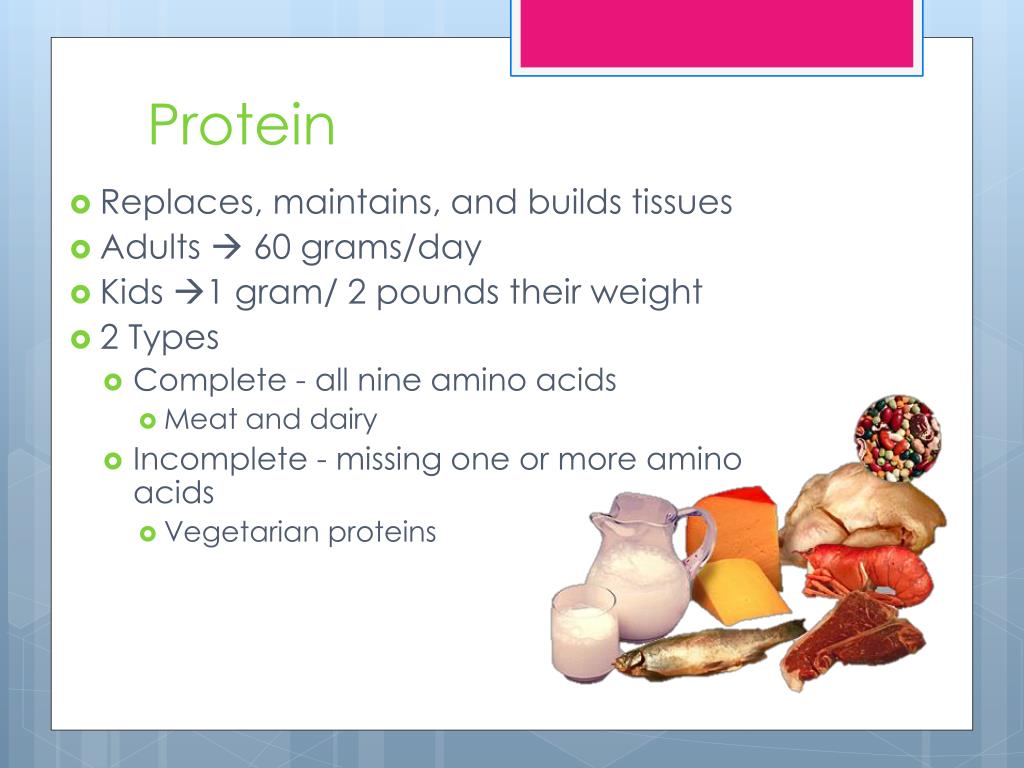 Protein

Replaces, maintains, and builds tissues
Adults → 60 grams/day
Kids →1 gram/ 2 pounds their weight
2 Types
Complete - all nine amino acids
Meat and dairy
Incomplete - missing one or more amino acids
Vegetarian proteins